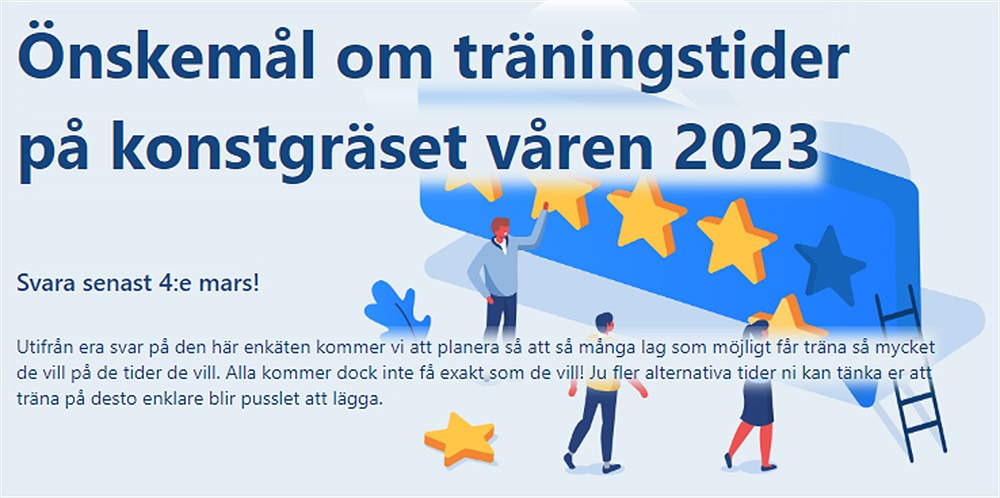 Önskemål om träningstider på konstgräset våren 2023

Svara senast 4:e mars!

Utifrån era svar på den här enkäten kommer vi att planera så att så många lag som möjligt får träna så mycket de vill på de tider de vill. Alla kommer dock inte få exakt som de vill! Ju fler alternativa tider ni kan tänka er att träna på desto enklare blir pusslet att lägga.